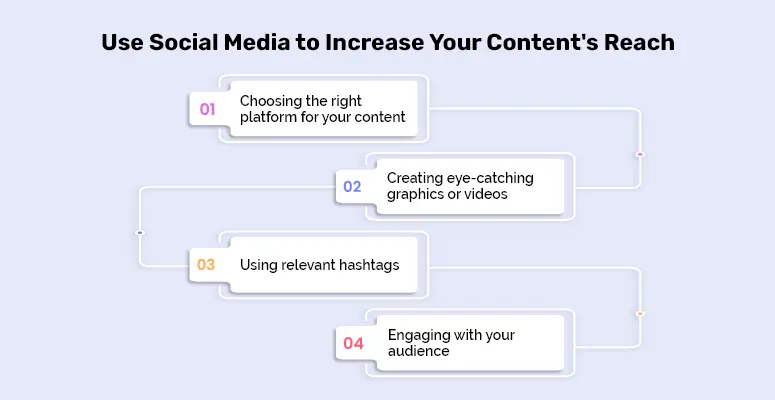 Use Social Media to Increase Your Content's Reach

01 Choosing the right platform for your content

02 Creating eye-catching graphics or videos

03 Using relevant hashtags

04 Engaging with your audience